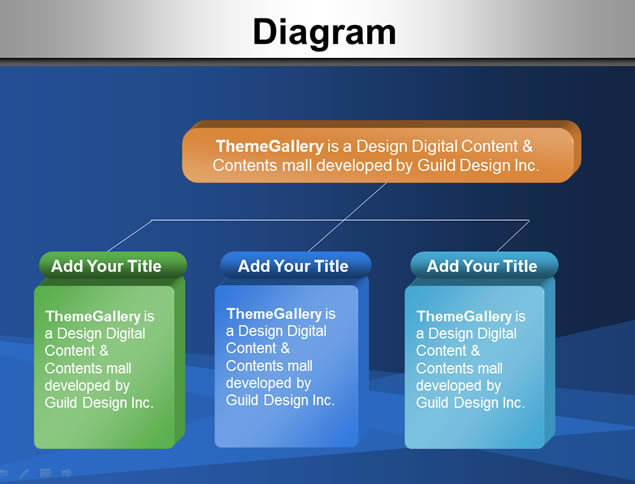 Diagram

ThemeGallery is a Design Digital Content & Contents mall developed by Guild Design Inc.

Add Your Title

ThemeGallery is a Design Digital Content & Contents mall developed by Guild Design Inc.

Add Your Title

ThemeGallery is a Design Digital Content & Contents mall developed by Guild Design Inc.

Add Your Title

ThemeGallery is a Design Digital Content & Contents mall developed by Guild Design Inc.